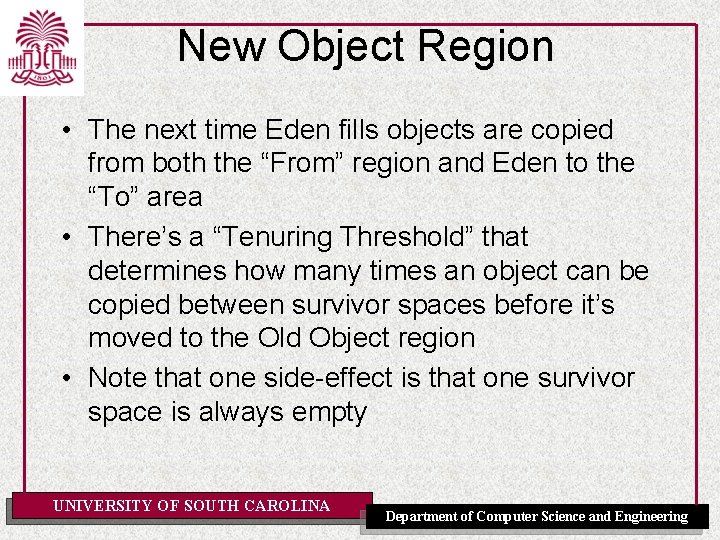 1801

New Object Region

• The next time Eden fills objects are copied from both the “From” region and Eden to the “To” area

• There’s a “Tenuring Threshold” that determines how many times an object can be copied between survivor spaces before it’s moved to the Old Object region

• Note that one side-effect is that one survivor space is always empty

UNIVERSITY OF SOUTH CAROLINA

Department of Computer Science and Engineering